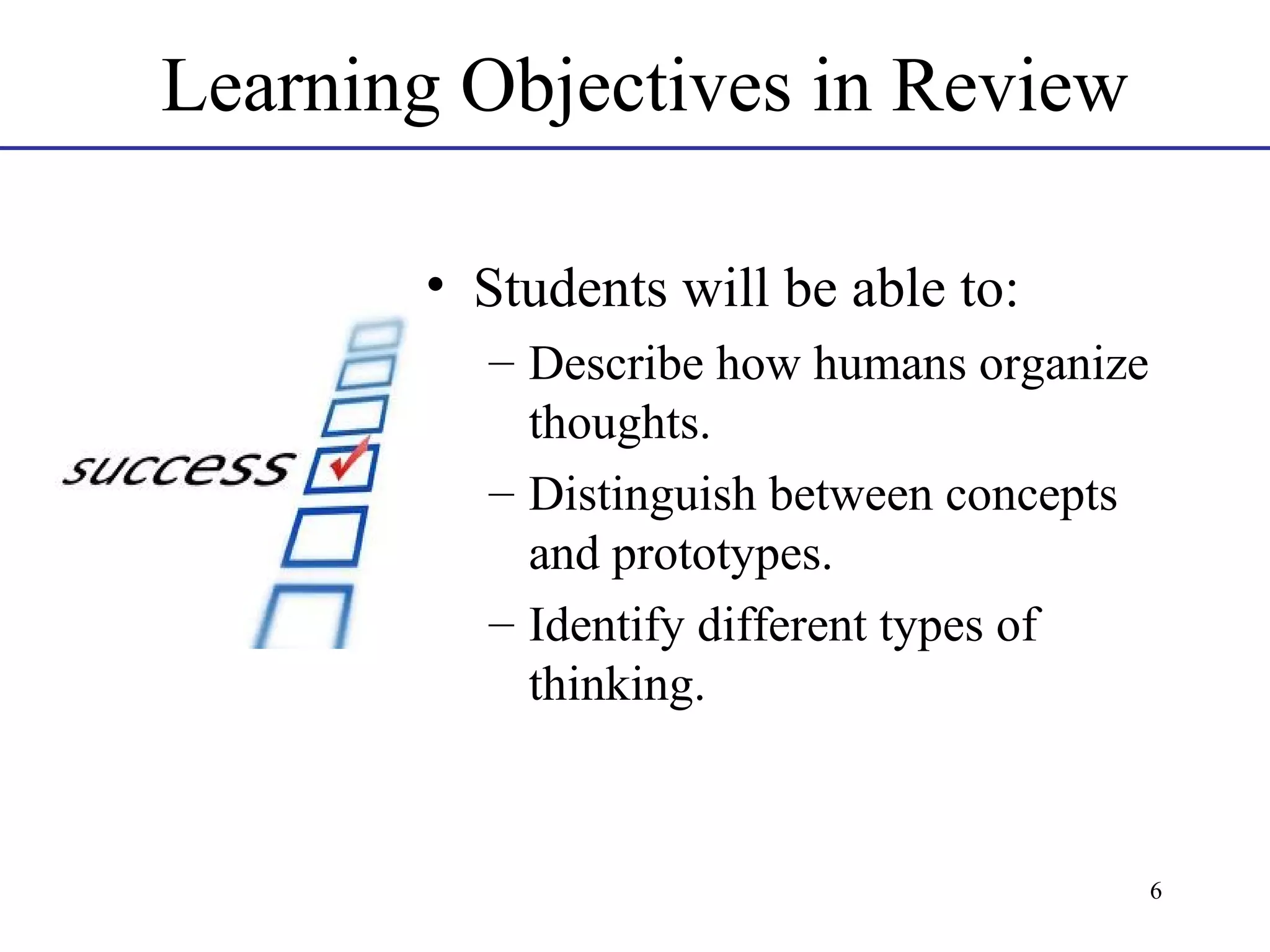 Learning Objectives in Review

success

• Students will be able to:
– Describe how humans organize thoughts.
– Distinguish between concepts and prototypes.
– Identify different types of thinking.

6